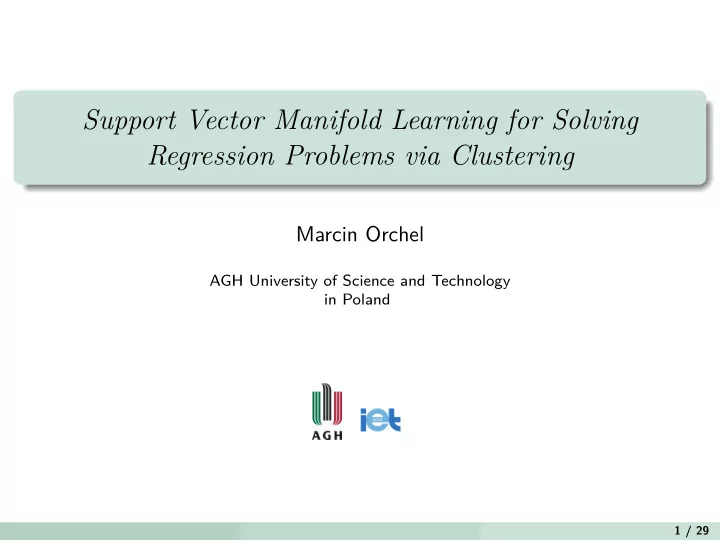 Support Vector Manifold Learning for Solving Regression Problems via Clustering

Marcin Orchel

AGH University of Science and Technology in Poland

AGH

iet

1 / 29